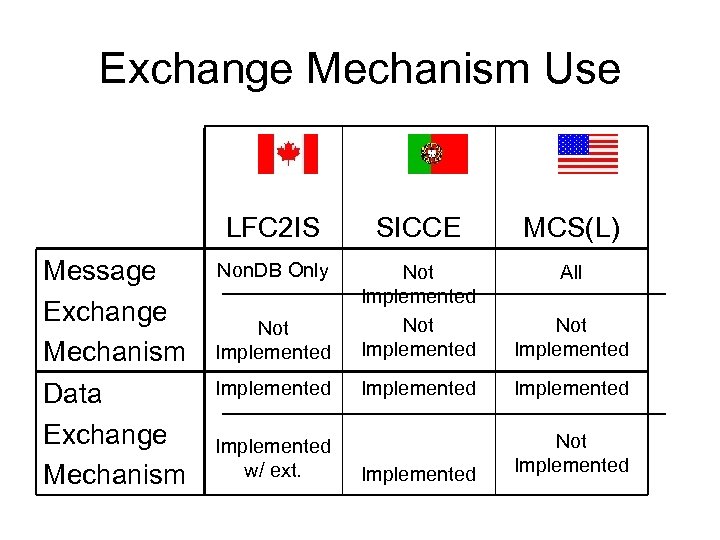 Exchange Mechanism Use

| | LFC2IS | SICCE | MCS(L) |
|---|---|---|---|
| Message Exchange Mechanism | NonDB Only | Not Implemented | All |
| | Not Implemented | Not Implemented | Not Implemented |
| Data Exchange Mechanism | Implemented | Implemented | Implemented |
| | Implemented w/ ext. | Implemented | Not Implemented |